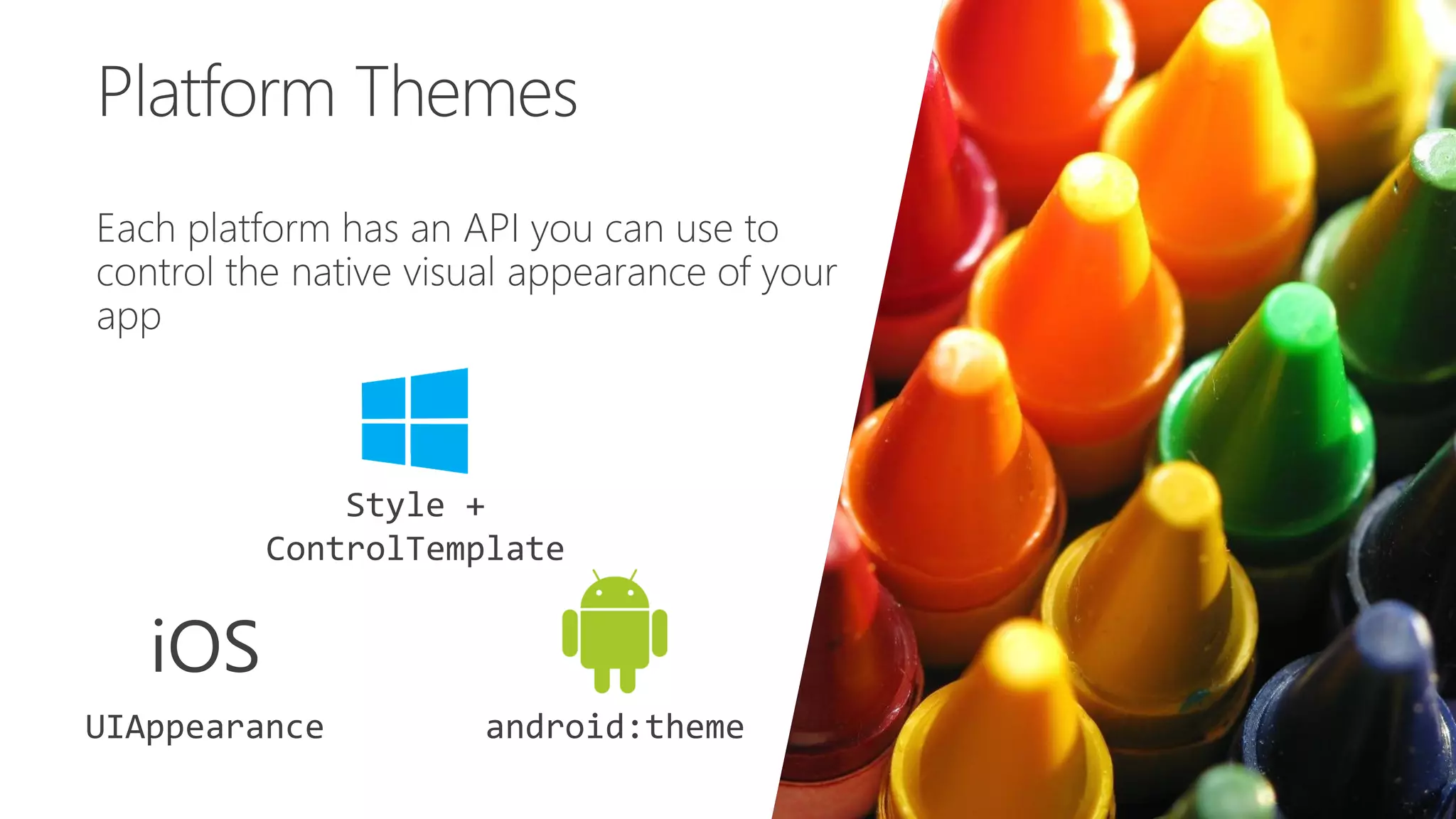 Platform Themes

Each platform has an API you can use to control the native visual appearance of your app

Style + ControlTemplate

iOS

UIAppearance

android:theme